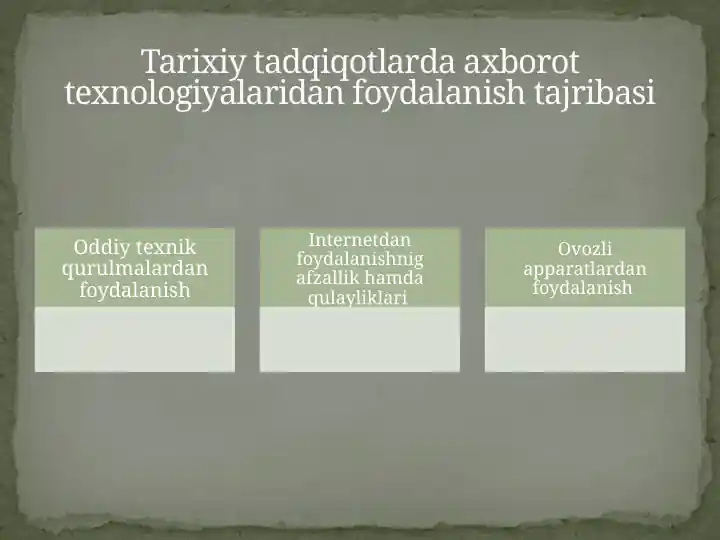 Tarixiy tadqiqotlarda axborot texnologiyalaridan foydalanish tajribasi

Oddiy texnik qurulmalardan foydalanish

Internetdan foydalanishnig afzallik hamda qulayliklari

Ovozli apparatlardan foydalanish